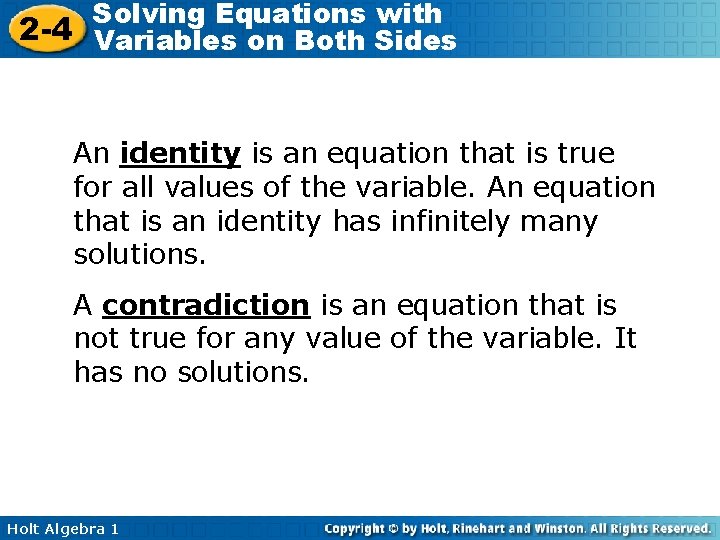 2-4 Solving Equations with Variables on Both Sides

An identity is an equation that is true for all values of the variable. An equation that is an identity has infinitely many solutions.

A contradiction is an equation that is not true for any value of the variable. It has no solutions.

Holt Algebra 1

Copyright © by Holt, Rinehart and Winston. All Rights Reserved.